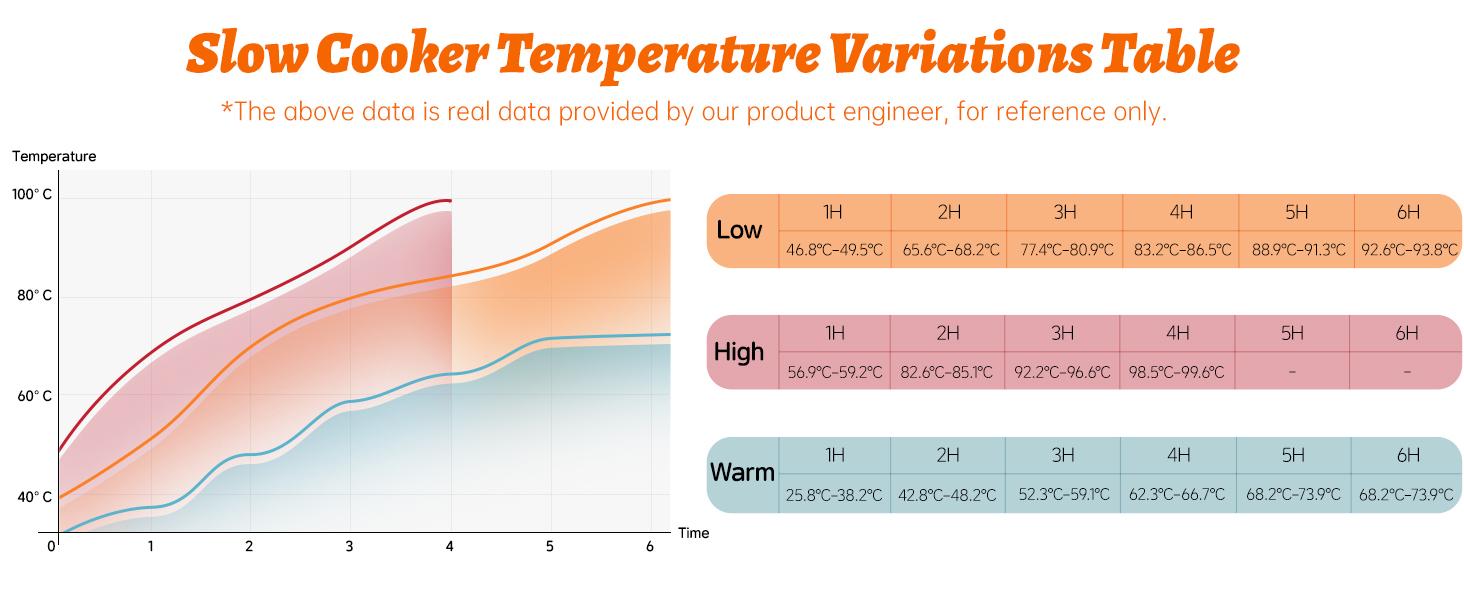 Slow Cooker Temperature Variations Table

*The above data is real data provided by our product engineer, for reference only.

Temperature

100° C

80° C

60° C

40° C

0 1 2 3 4 5 6 Time

| Low | 1H | 2H | 3H | 4H | 5H | 6H |
|---|---|---|---|---|---|---|
| | 46.8℃-49.5℃ | 65.6℃-68.2℃ | 77.4℃-80.9℃ | 83.2℃-86.5℃ | 88.9℃-91.3℃ | 92.6℃-93.8℃ |

| High | 1H | 2H | 3H | 4H | 5H | 6H |
|---|---|---|---|---|---|---|
| | 56.9℃-59.2℃ | 82.6℃-85.1℃ | 92.2℃-96.6℃ | 98.5℃-99.6℃ | - | - |

| Warm | 1H | 2H | 3H | 4H | 5H | 6H |
|---|---|---|---|---|---|---|
| | 25.8℃-38.2℃ | 42.8℃-48.2℃ | 52.3℃-59.1℃ | 62.3℃-66.7℃ | 68.2℃-73.9℃ | 68.2℃-73.9℃ |